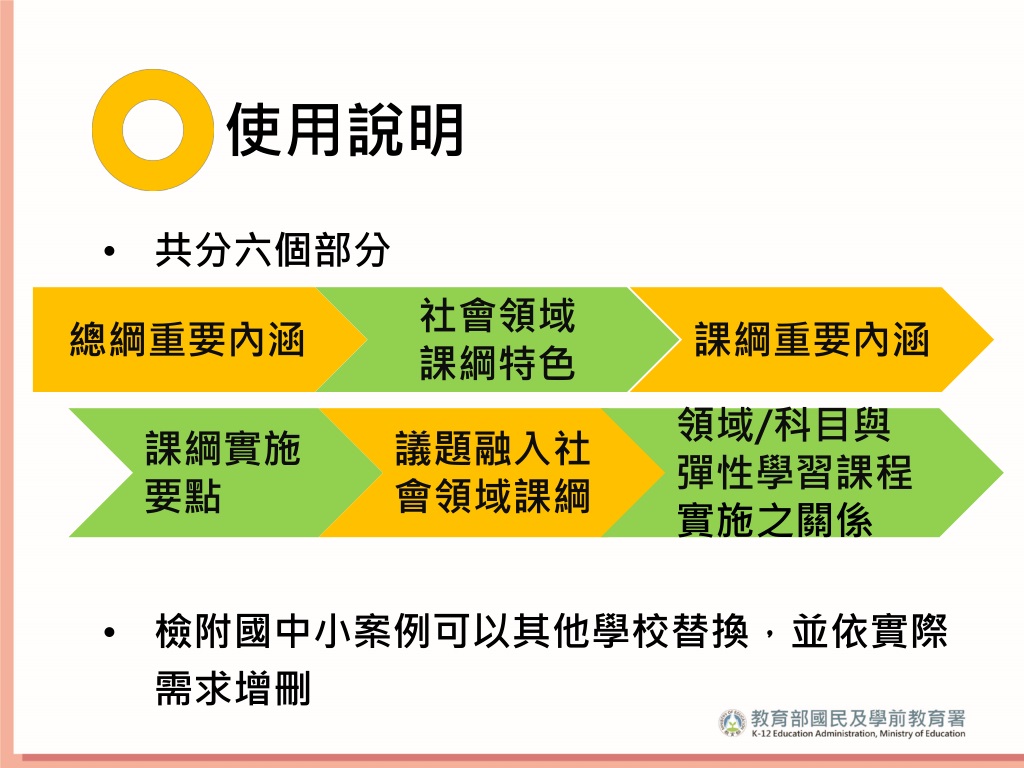 使用說明

• 共分六個部分

總綱重要內涵

社會領域課綱特色

課綱重要內涵

課綱實施要點

議題融入社會領域課綱

領域/科目與彈性學習課程實施之關係

• 檢附國中小案例可以其他學校替換，並依實際需求增刪

教育部國民及學前教育署
K-12 Education Administration, Ministry of Education